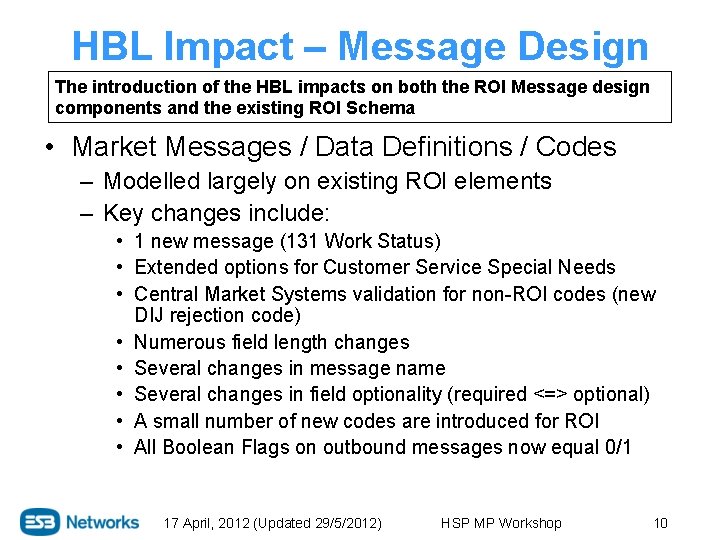 HBL Impact – Message Design

The introduction of the HBL impacts on both the ROI Message design components and the existing ROI Schema

• Market Messages / Data Definitions / Codes
– Modelled largely on existing ROI elements
– Key changes include:
• 1 new message (131 Work Status)
• Extended options for Customer Service Special Needs
• Central Market Systems validation for non-ROI codes (new DIJ rejection code)
• Numerous field length changes
• Several changes in message name
• Several changes in field optionality (required <=> optional)
• A small number of new codes are introduced for ROI
• All Boolean Flags on outbound messages now equal 0/1

ESB Networks 17 April, 2012 (Updated 29/5/2012) HSP MP Workshop 10